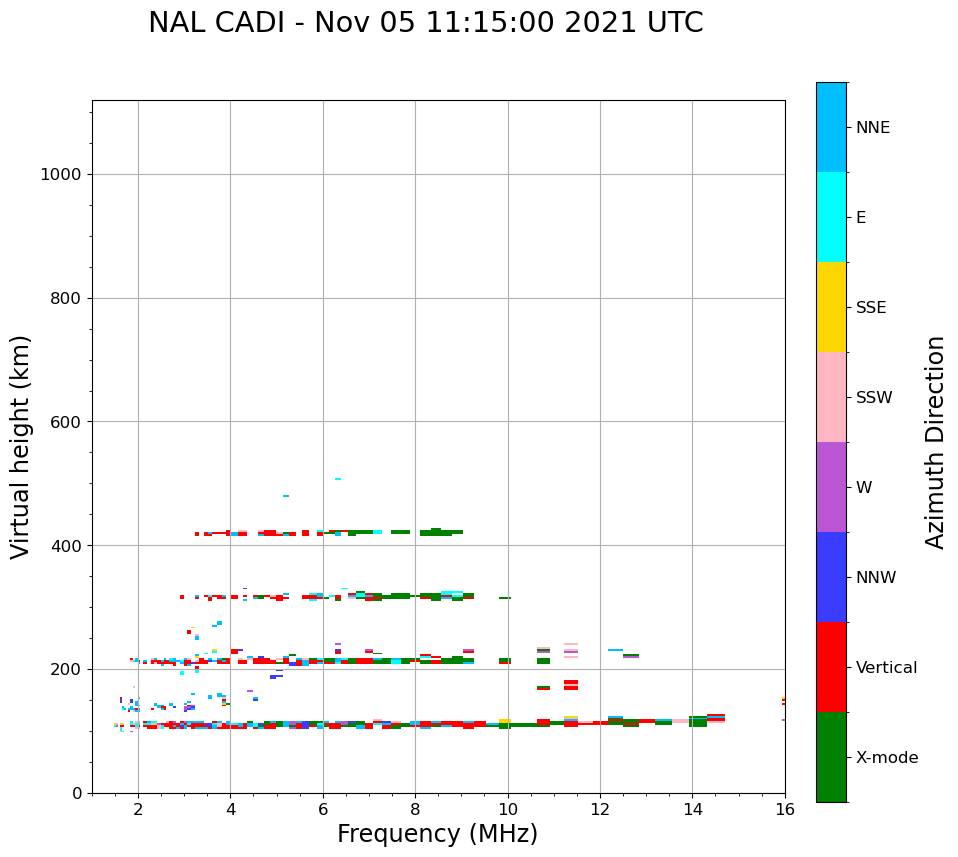 NAL CADI - Nov 05 11:15:00 2021 UTC

Virtual height (km)

1000
800
600
400
200
0

2
4
6
8
10
12
14
16

Frequency (MHz)

NNE
E
SSE
SSW
W
NNW
Vertical
X-mode

Azimuth Direction